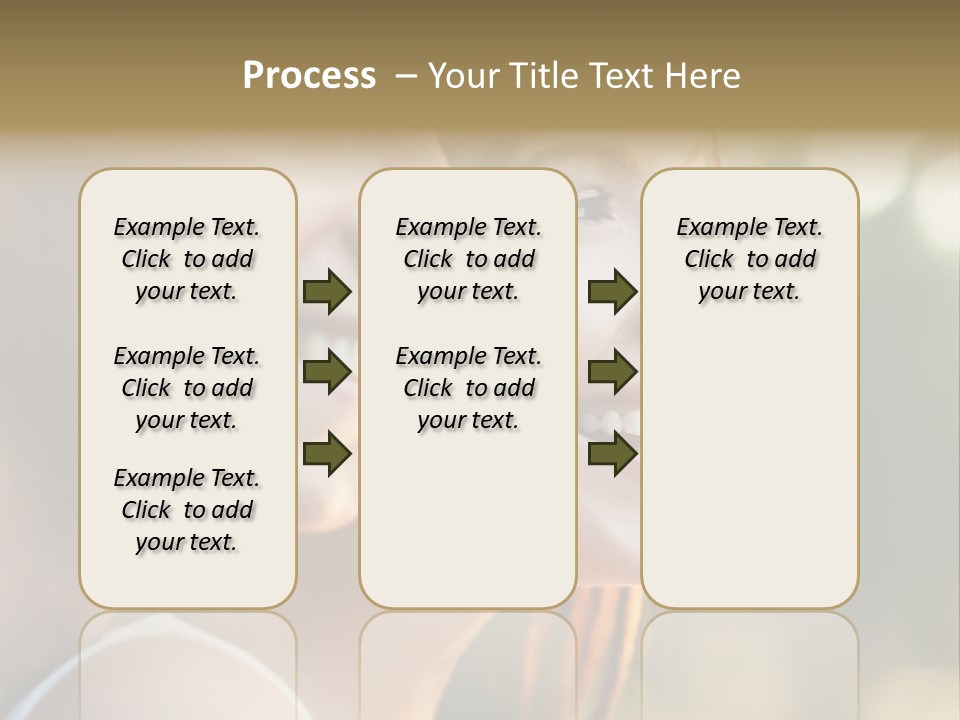 Process – Your Title Text Here

Example Text. Click to add your text.

Example Text. Click to add your text.

Example Text. Click to add your text.

Example Text. Click to add your text.

Example Text. Click to add your text.

Example Text. Click to add your text.